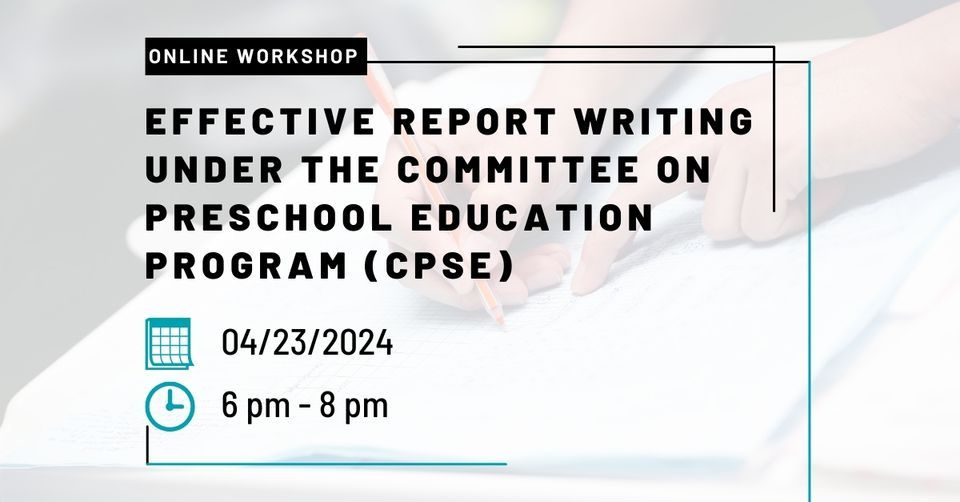 ONLINE WORKSHOP

EFFECTIVE REPORT WRITING UNDER THE COMMITTEE ON PRESCHOOL EDUCATION PROGRAM (CPSE)

04/23/2024

6 pm - 8 pm